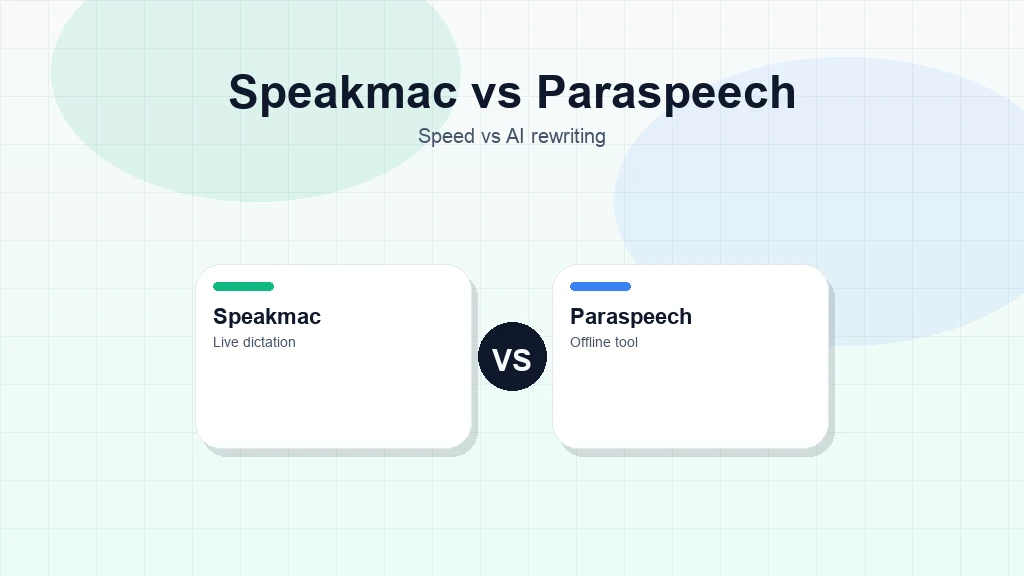 Speakmac vs Paraspeech

Speed vs AI rewriting

Speakmac
Live dictation

VS

Paraspeech
Offline tool